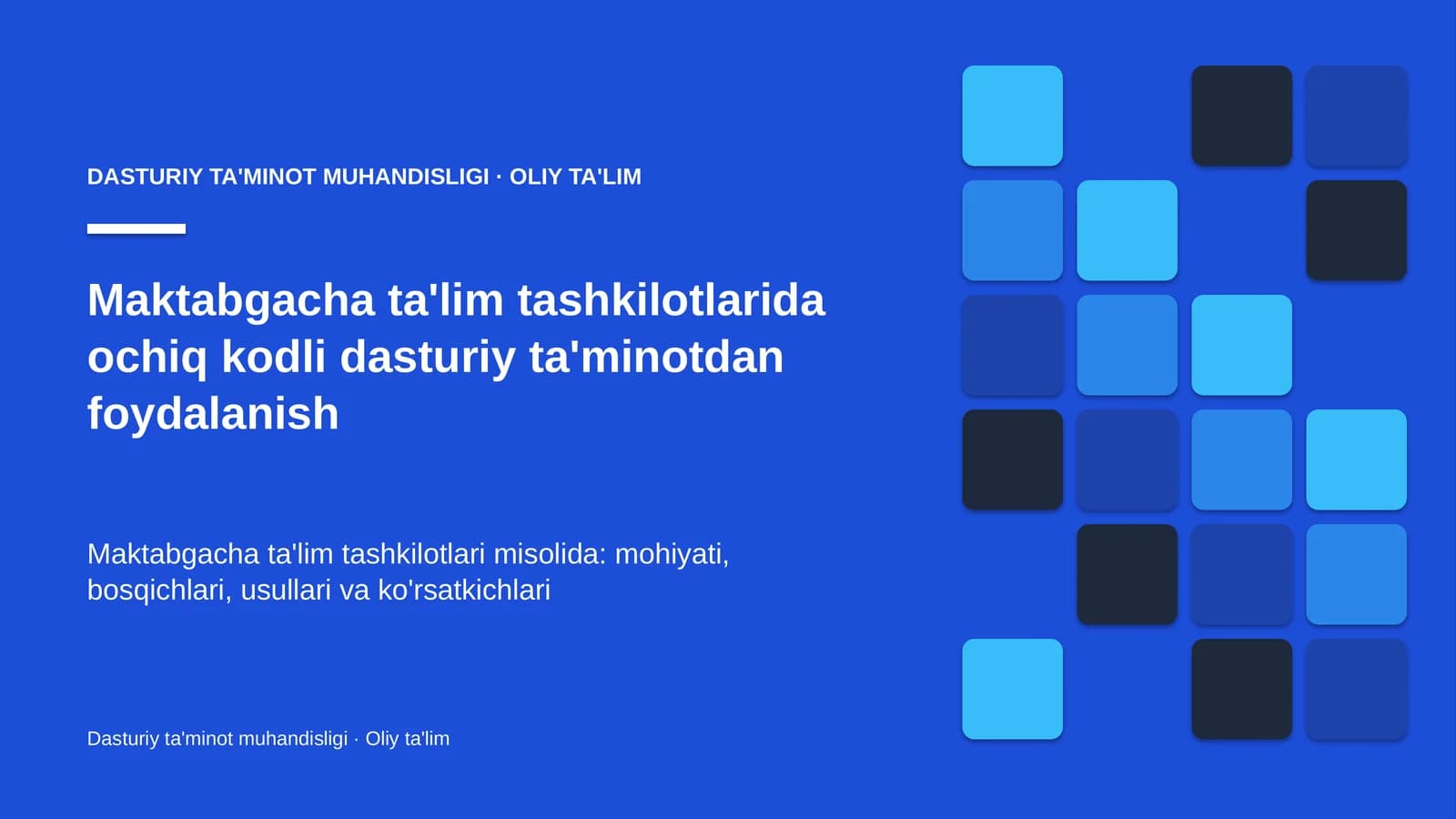 DASTURIY TA'MINOT MUHANDISLIGI · OLIY TA'LIM

Maktabgacha ta'lim tashkilotlarida ochiq kodli dasturiy ta'minotdan foydalanish

Maktabgacha ta'lim tashkilotlari misolida: mohiyati, bosqichlari, usullari va ko'rsatkichlari

Dasturiy ta'minot muhandisligi · Oliy ta'lim